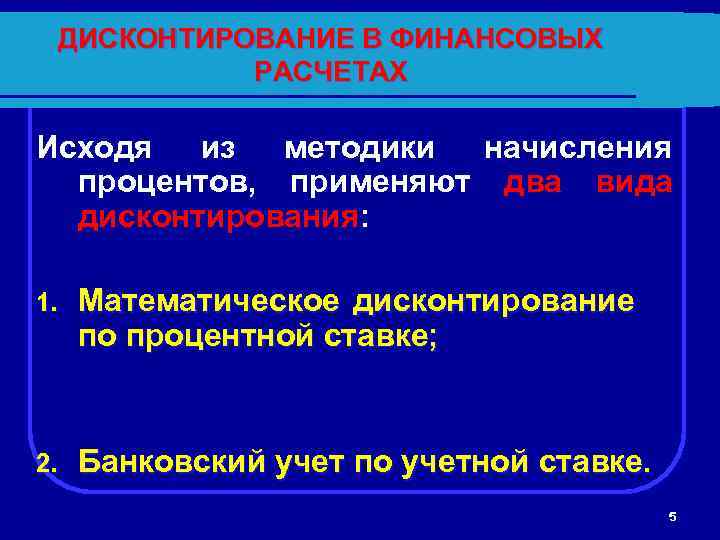 ДИСКОНТИРОВАНИЕ В ФИНАНСОВЫХ РАСЧЕТАХ

Исходя из методики начисления процентов, применяют два вида дисконтирования:

1. Математическое дисконтирование по процентной ставке;

2. Банковский учет по учетной ставке.

5